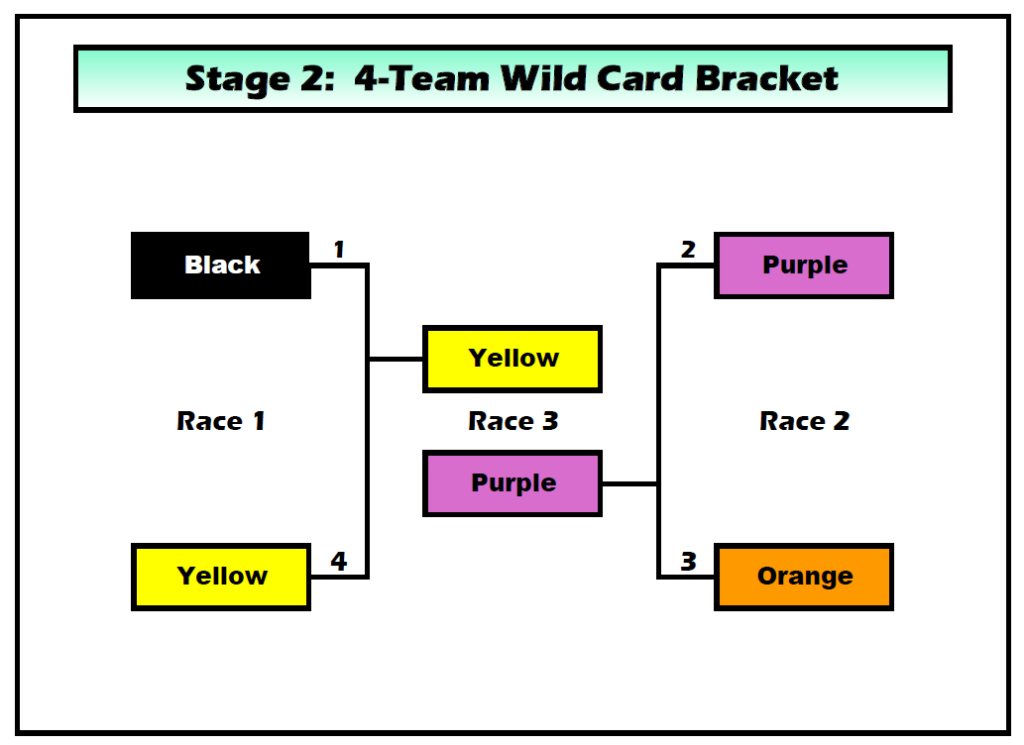 Stage 2: 4-Team Wild Card Bracket

Black
1

Yellow
4

Race 1

Yellow

Race 3

Purple

2
Purple

Race 2

3
Orange